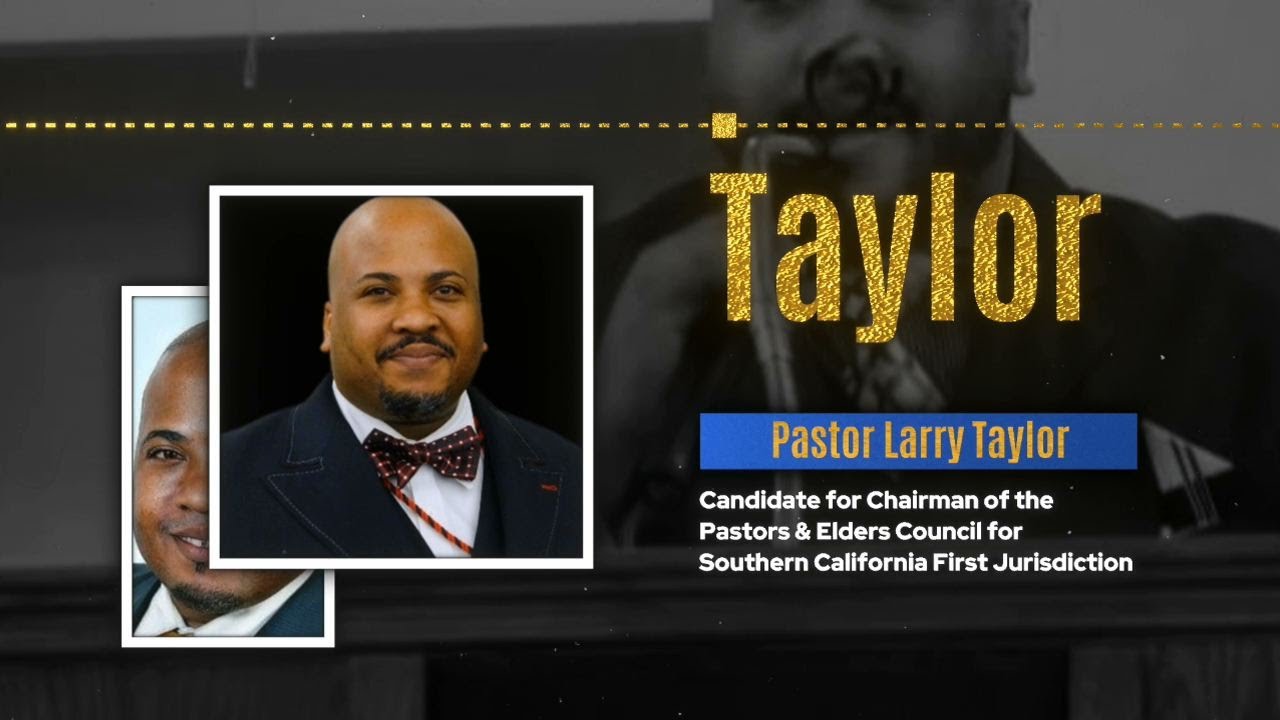 Taylor

Pastor Larry Taylor

Candidate for Chairman of the Pastors & Elders Council for Southern California First Jurisdiction